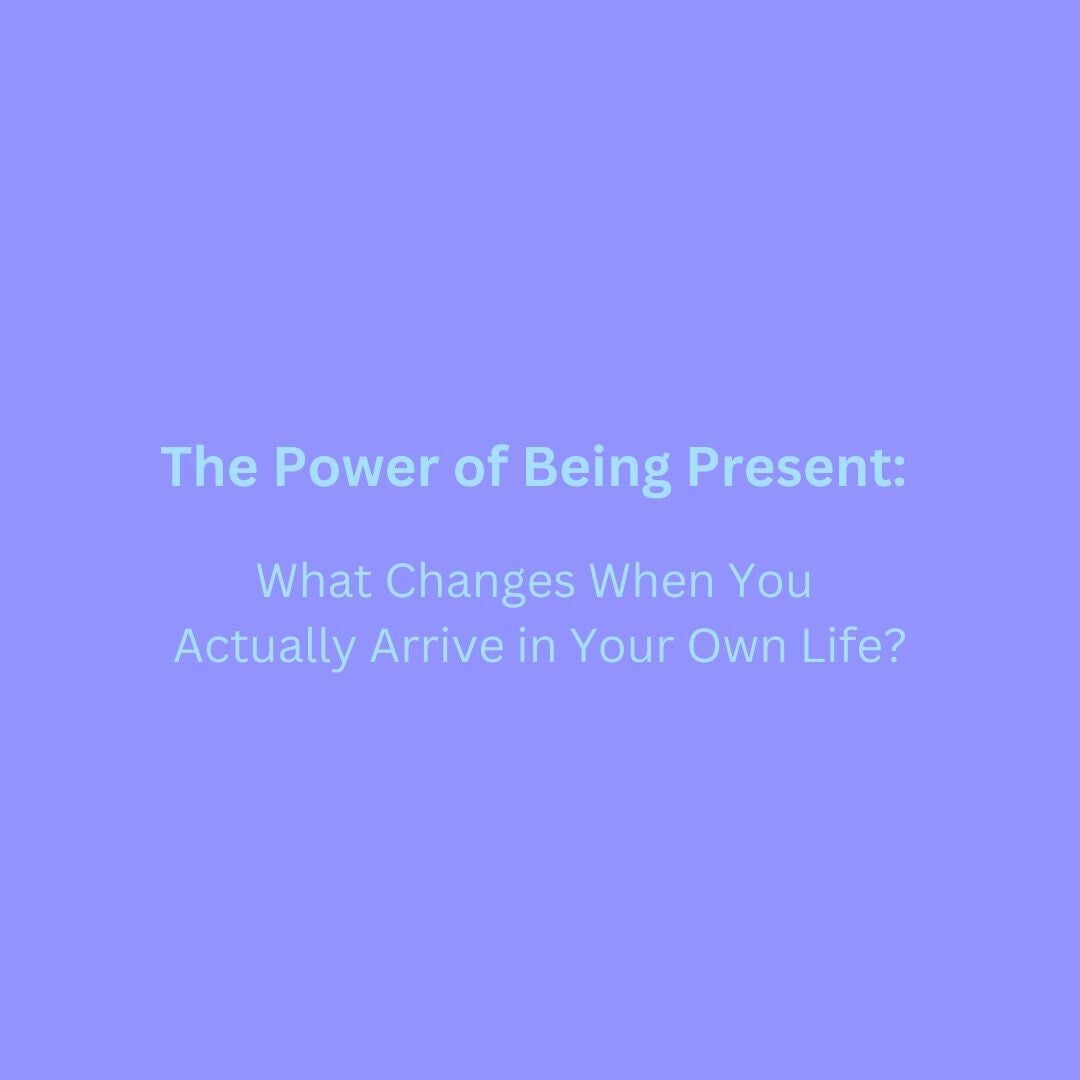 The Power of Being Present:

What Changes When You Actually Arrive in Your Own Life?